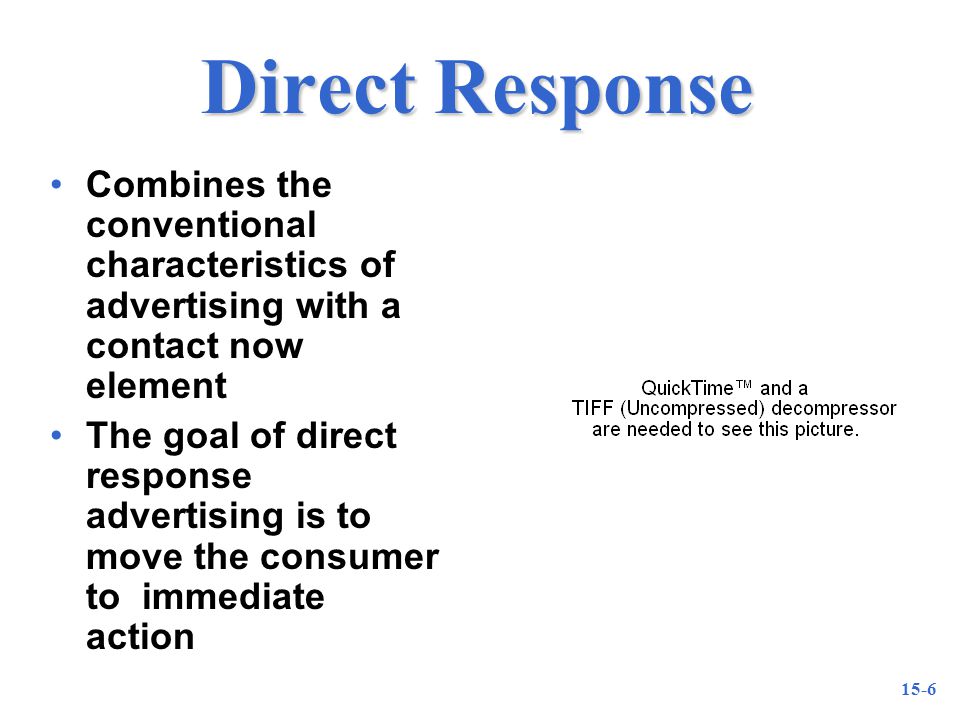 Direct Response

• Combines the conventional characteristics of advertising with a contact now element
• The goal of direct response advertising is to move the consumer to immediate action

QuickTime™ and a TIFF (Uncompressed) decompressor are needed to see this picture.

15-6